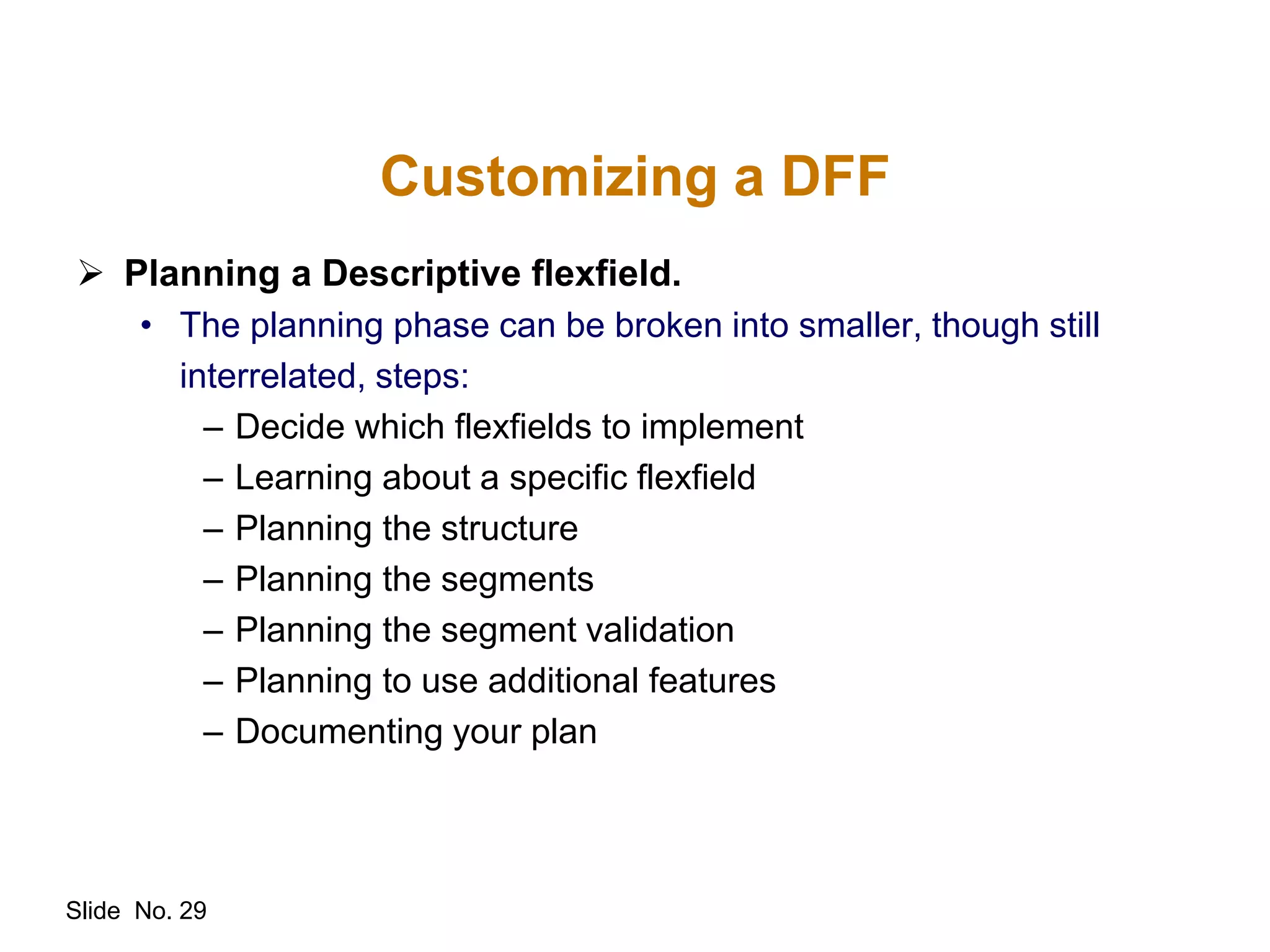 Customizing a DFF

➢ Planning a Descriptive flexfield.

• The planning phase can be broken into smaller, though still interrelated, steps:

– Decide which flexfields to implement

– Learning about a specific flexfield

– Planning the structure

– Planning the segments

– Planning the segment validation

– Planning to use additional features

– Documenting your plan

Slide No. 29